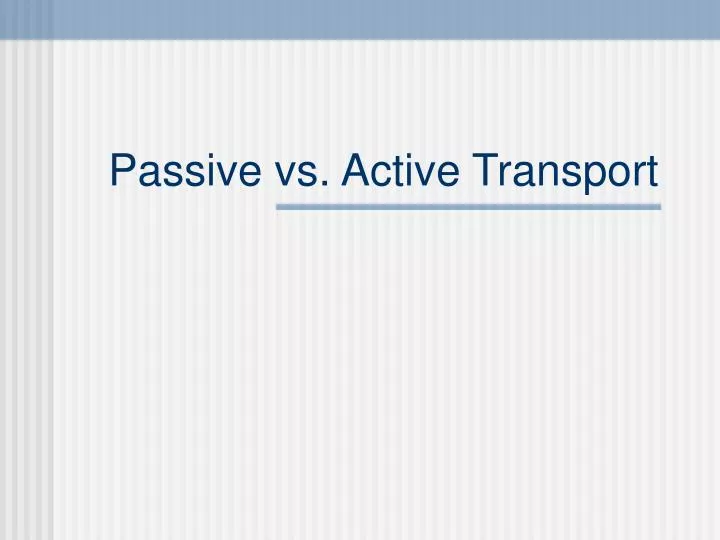 Passive vs. Active Transport